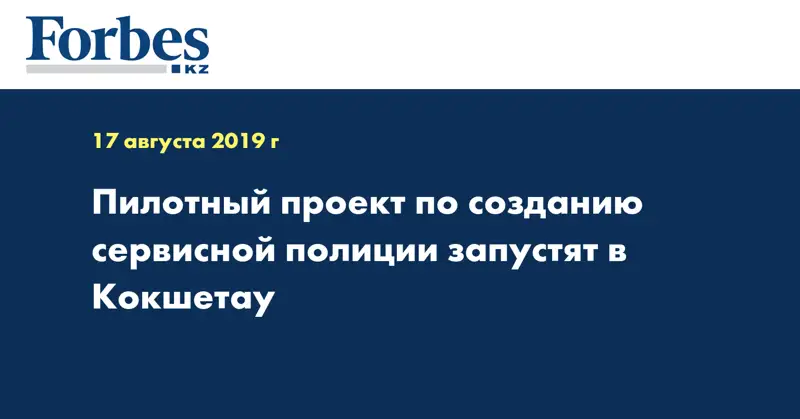 Forbes
KZ

17 августа 2019 г

Пилотный проект по созданию сервисной полиции запустят в Кокшетау